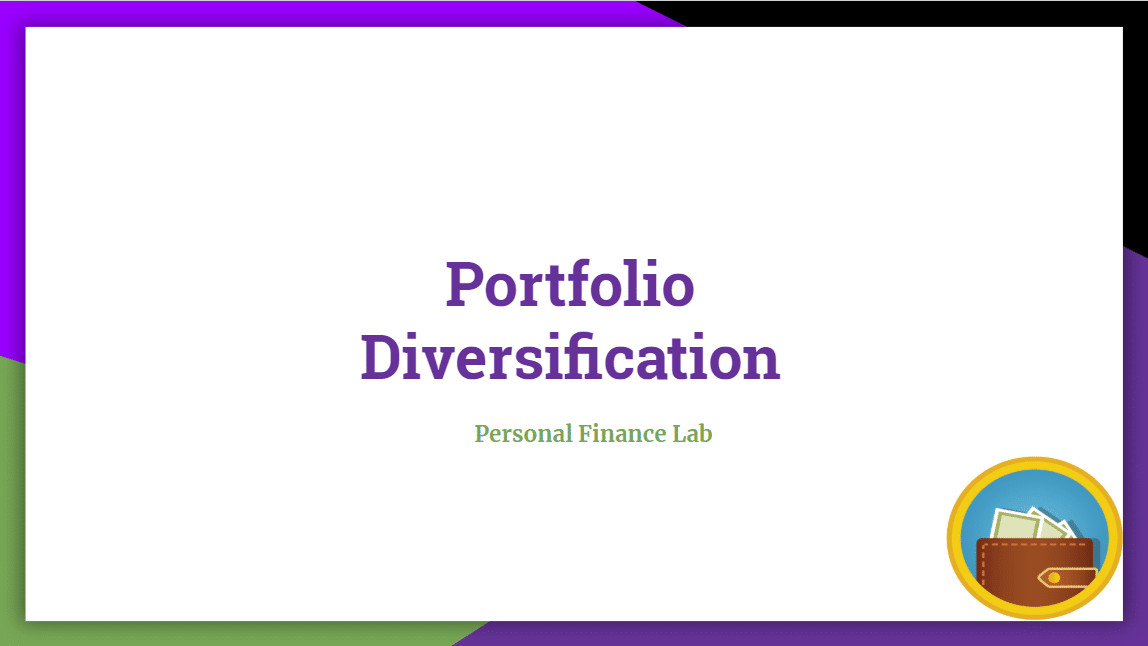 Portfolio Diversification

Personal Finance Lab